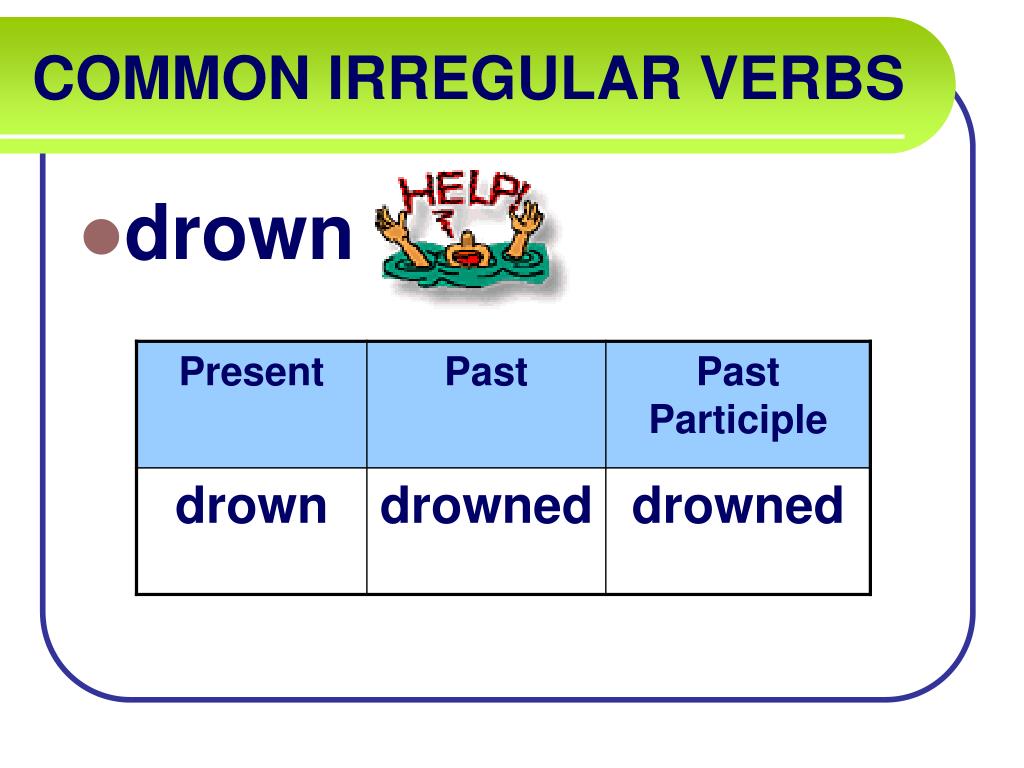 COMMON IRREGULAR VERBS

drown

HELP!

| Present | Past | Past Participle |
|---|---|---|
| drown | drowned | drowned |